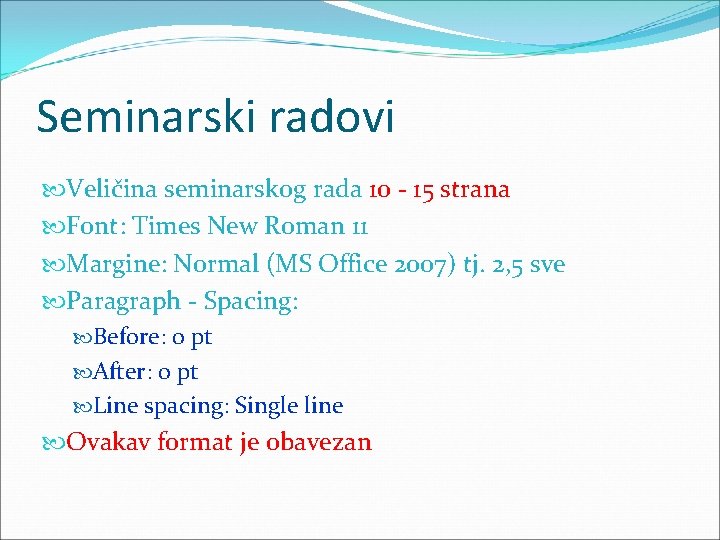 Seminarski radovi

Veličina seminarskog rada 10 - 15 strana
Font: Times New Roman 11
Margine: Normal (MS Office 2007) tj. 2,5 sve
Paragraph - Spacing:
Before: 0 pt
After: 0 pt
Line spacing: Single line
Ovakav format je obavezan